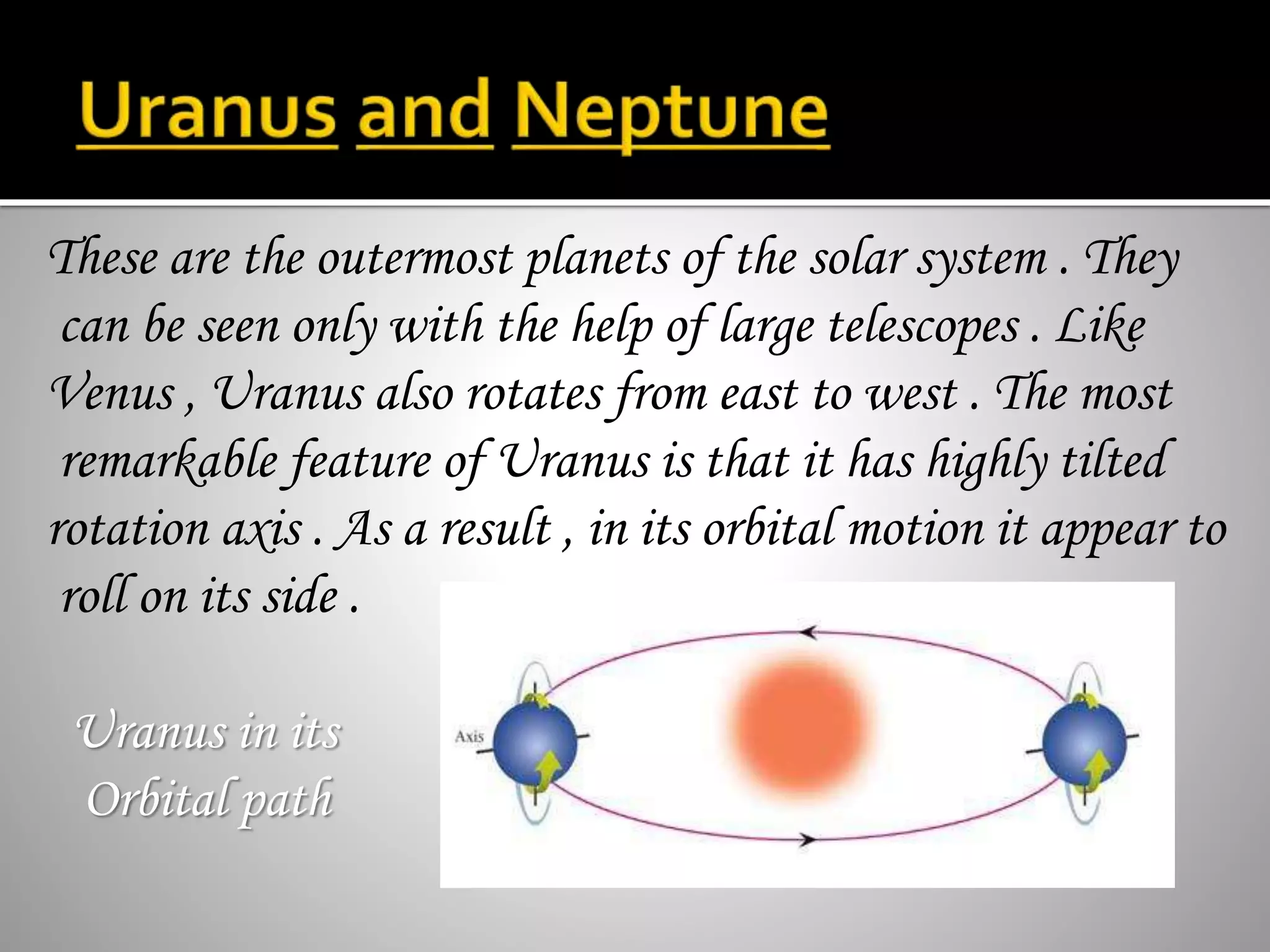 Uranus and Neptune

These are the outermost planets of the solar system . They can be seen only with the help of large telescopes . Like Venus , Uranus also rotates from east to west . The most remarkable feature of Uranus is that it has highly tilted rotation axis . As a result , in its orbital motion it appear to roll on its side .

Uranus in its Orbital path

Axis